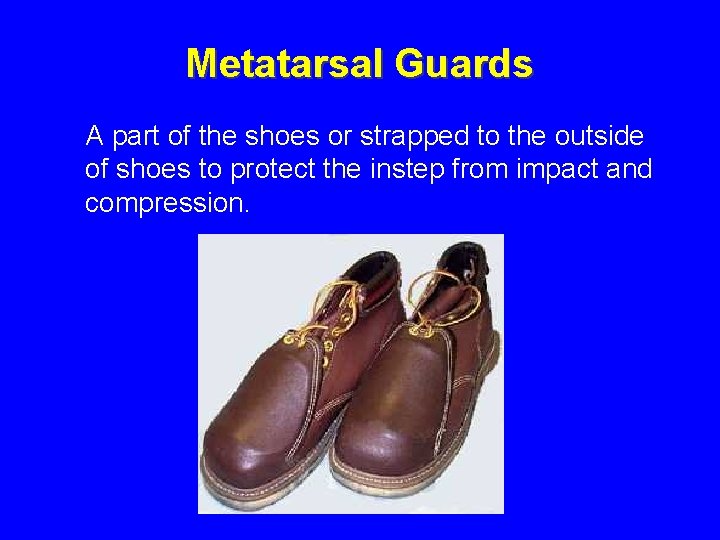 Metatarsal Guards

A part of the shoes or strapped to the outside of shoes to protect the instep from impact and compression.